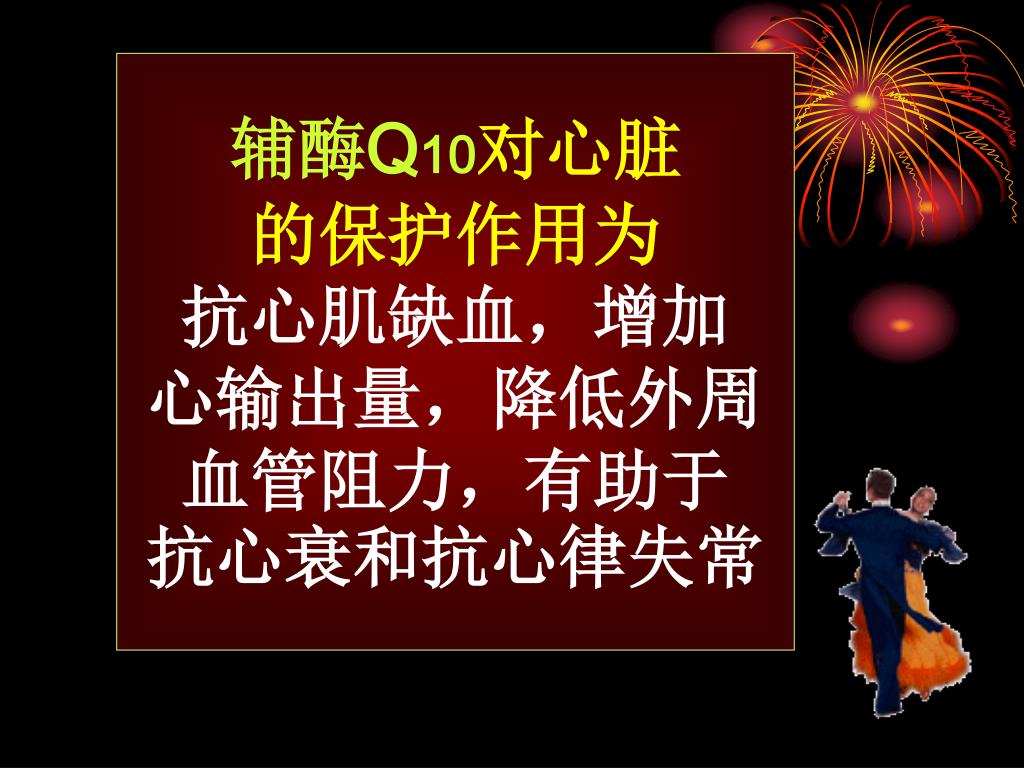 辅酶Q10对心脏的保护作用为

抗心肌缺血，增加心输出量，降低外周血管阻力，有助于抗心衰和抗心律失常